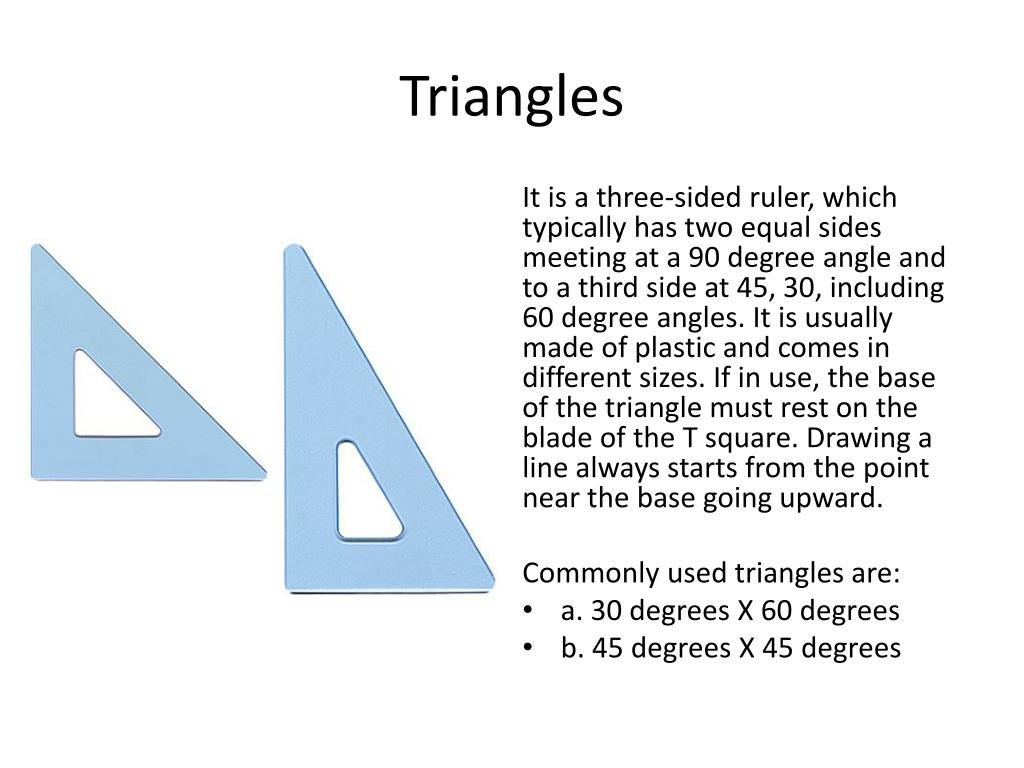 Triangles

It is a three-sided ruler, which typically has two equal sides meeting at a 90 degree angle and to a third side at 45, 30, including 60 degree angles. It is usually made of plastic and comes in different sizes. If in use, the base of the triangle must rest on the blade of the T square. Drawing a line always starts from the point near the base going upward.

Commonly used triangles are:
• a. 30 degrees X 60 degrees
• b. 45 degrees X 45 degrees